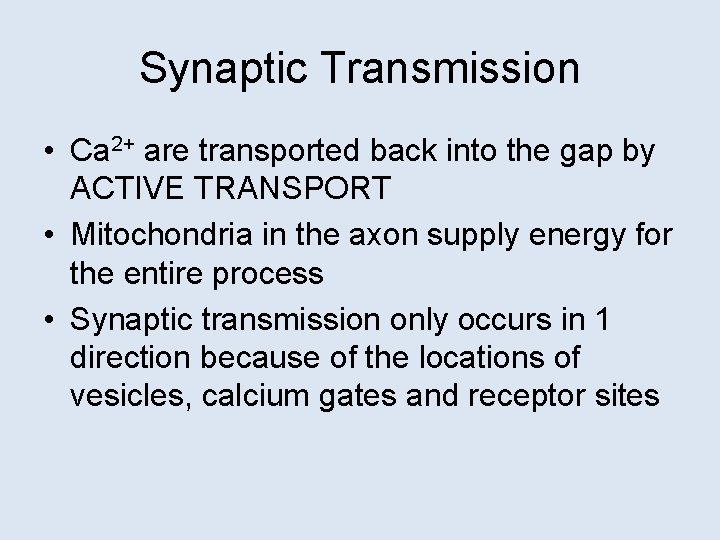 Synaptic Transmission

• $Ca^{2+}$ are transported back into the gap by ACTIVE TRANSPORT
• Mitochondria in the axon supply energy for the entire process
• Synaptic transmission only occurs in 1 direction because of the locations of vesicles, calcium gates and receptor sites